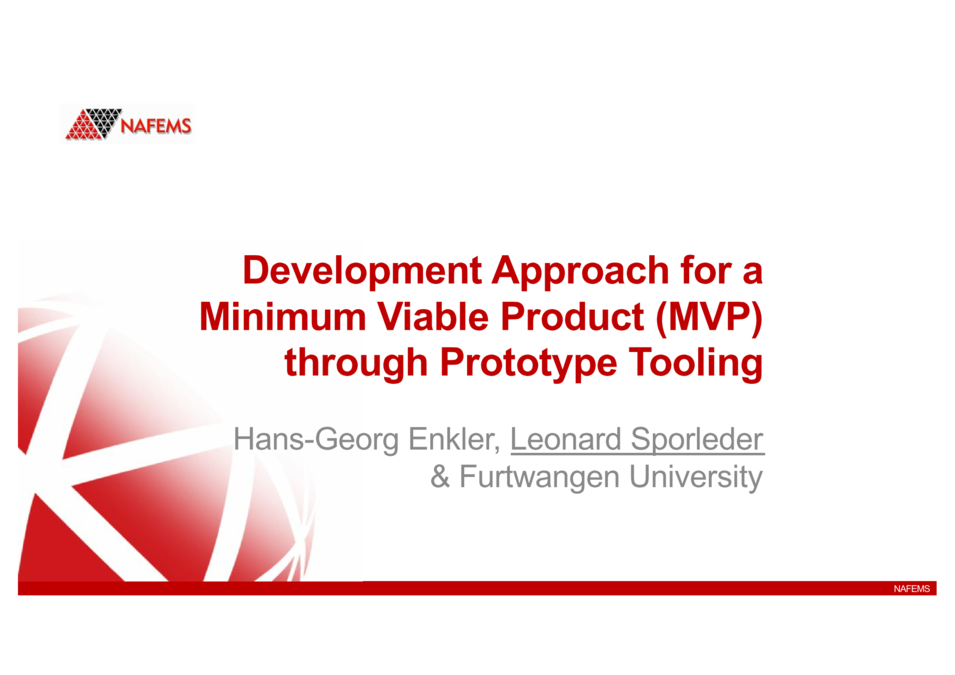 NAFEMS

Development Approach for a Minimum Viable Product (MVP) through Prototype Tooling

Hans-Georg Enkler, Leonard Sporleder & Furtwangen University

NAFEMS